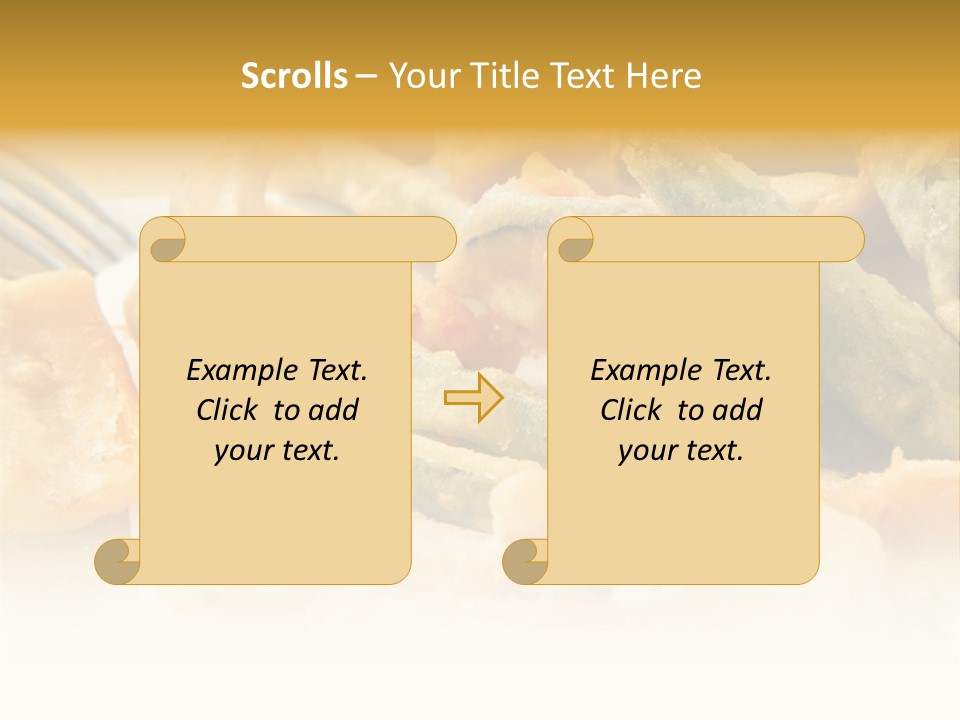 Scrolls – Your Title Text Here

Example Text. Click to add your text.

Example Text. Click to add your text.